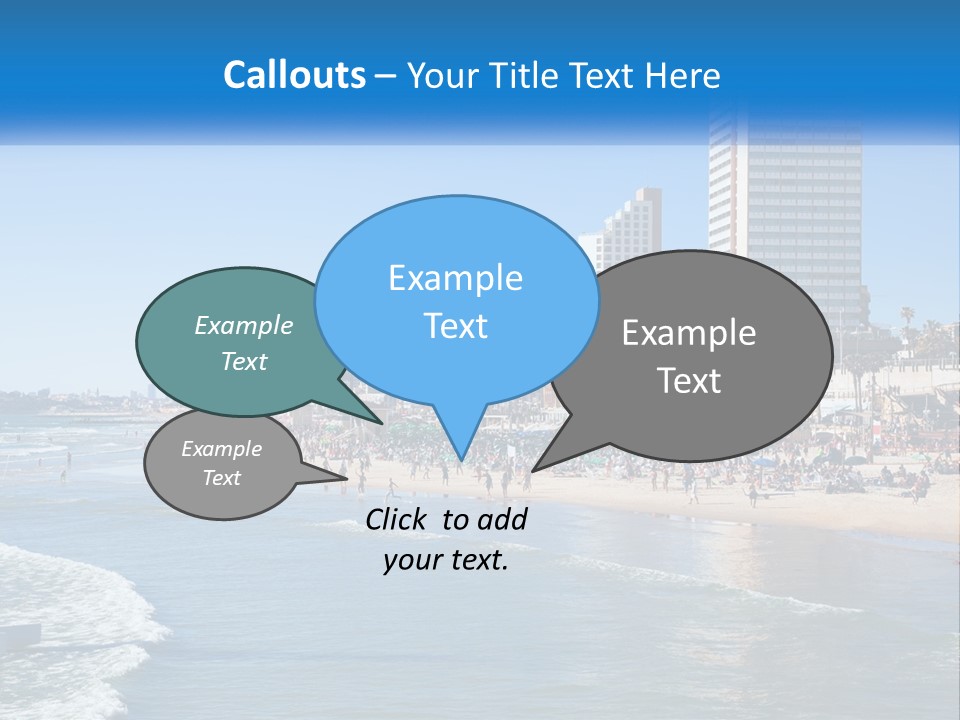 Callouts – Your Title Text Here

Example Text

Example Text

Example Text

Example Text

Click to add your text.